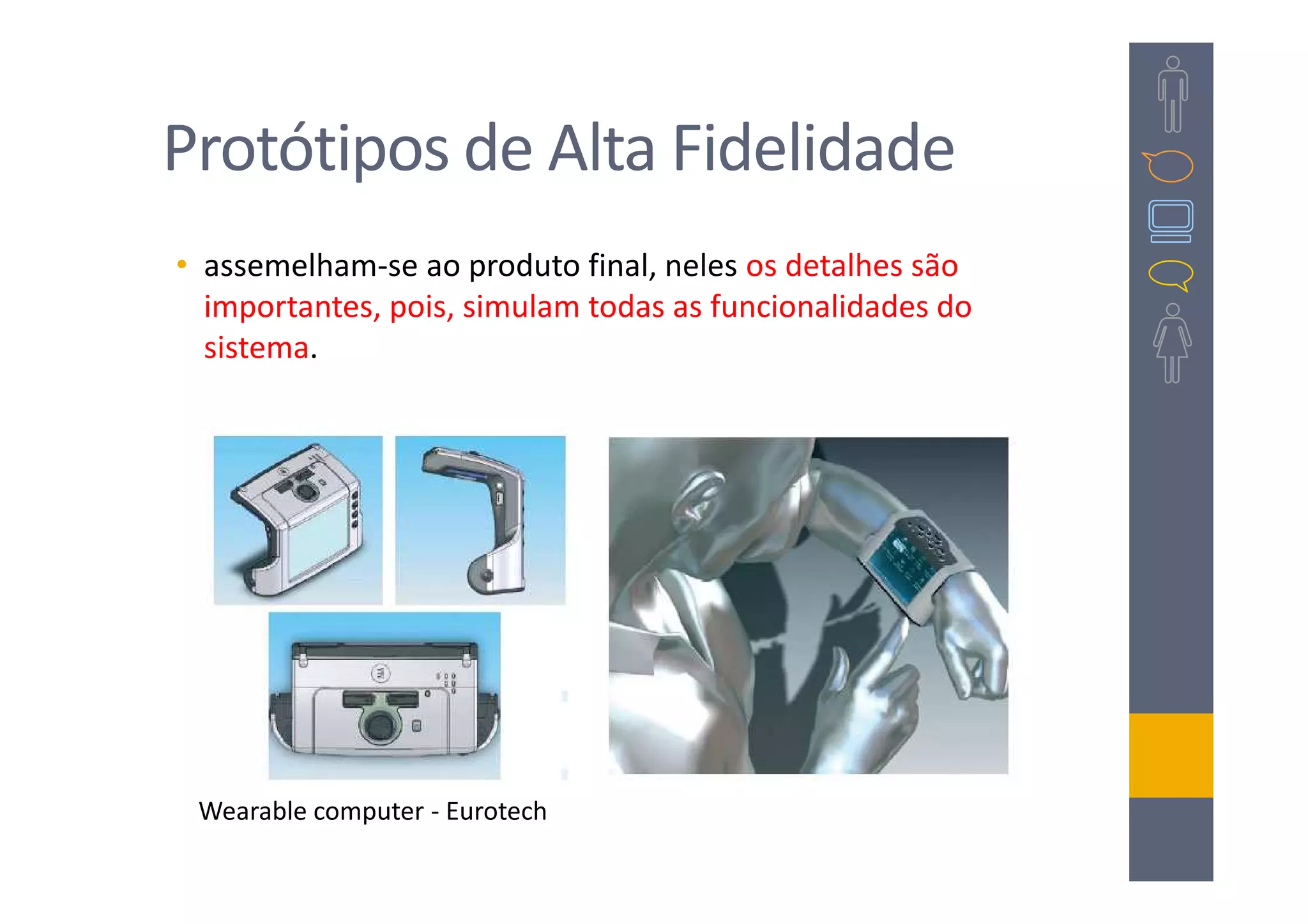 Protótipos de Alta Fidelidade

• assemelham-se ao produto final, neles os detalhes são importantes, pois, simulam todas as funcionalidades do sistema.

Wearable computer - Eurotech